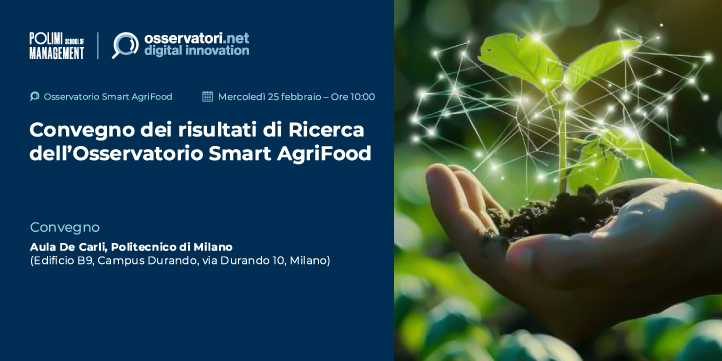 POLIMI SCHOOL OF MANAGEMENT

osservatori.net digital innovation

Osservatorio Smart AgriFood

Mercoledì 25 febbraio – Ore 10:00

Convegno dei risultati di Ricerca dell'Osservatorio Smart AgriFood

Convegno

Aula De Carli, Politecnico di Milano
(Edificio B9, Campus Durando, via Durando 10, Milano)